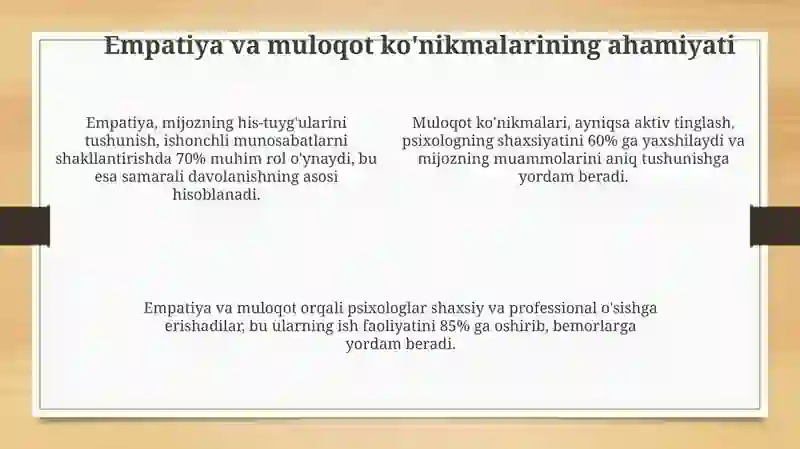 Empatiya va muloqot ko'nikmalarining ahamiyati

Empatiya, mijozning his-tuyg'ularini tushunish, ishonchli munosabatlarni shakllantirishda 70% muhim rol o'ynaydi, bu esa samarali davolanishning asosi hisoblanadi.

Muloqot ko'nikmalari, ayniqsa aktiv tinglash, psixologning shaxsiyatini 60% ga yaxshilaydi va mijozning muammolarini aniq tushunishga yordam beradi.

Empatiya va muloqot orqali psixologlar shaxsiy va professional o'sishga erishadilar, bu ularning ish faoliyatini 85% ga oshirib, bemorlarga yordam beradi.